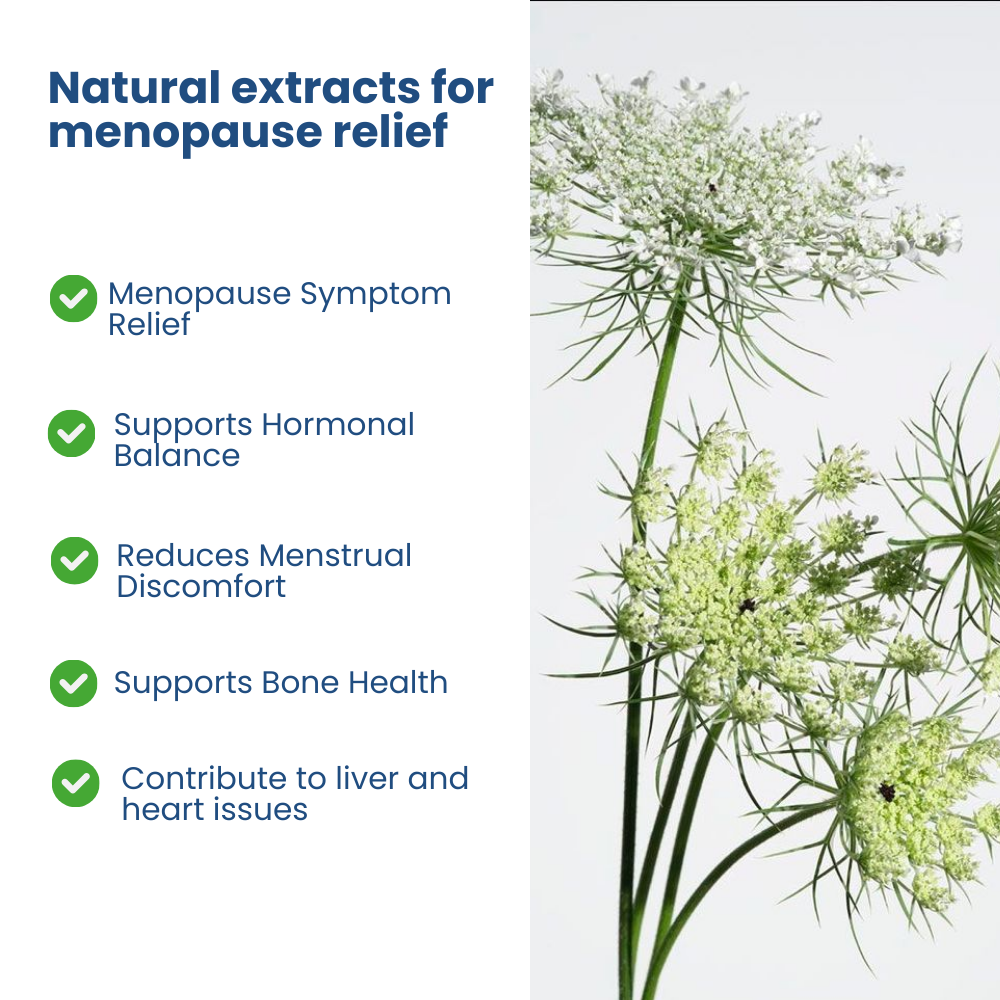 Natural extracts for menopause relief

Menopause Symptom Relief

Supports Hormonal Balance

Reduces Menstrual Discomfort

Supports Bone Health

Contribute to liver and heart issues